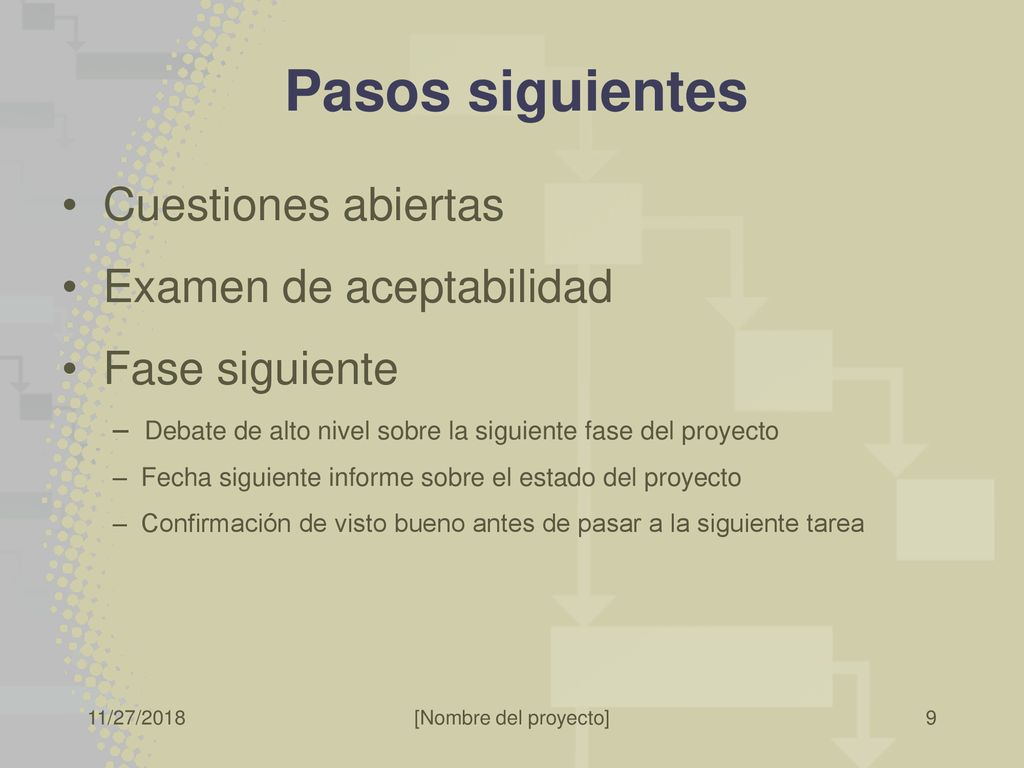 Pasos siguientes

• Cuestiones abiertas
• Examen de aceptabilidad
• Fase siguiente
– Debate de alto nivel sobre la siguiente fase del proyecto
– Fecha siguiente informe sobre el estado del proyecto
– Confirmación de visto bueno antes de pasar a la siguiente tarea

11/27/2018 [Nombre del proyecto] 9